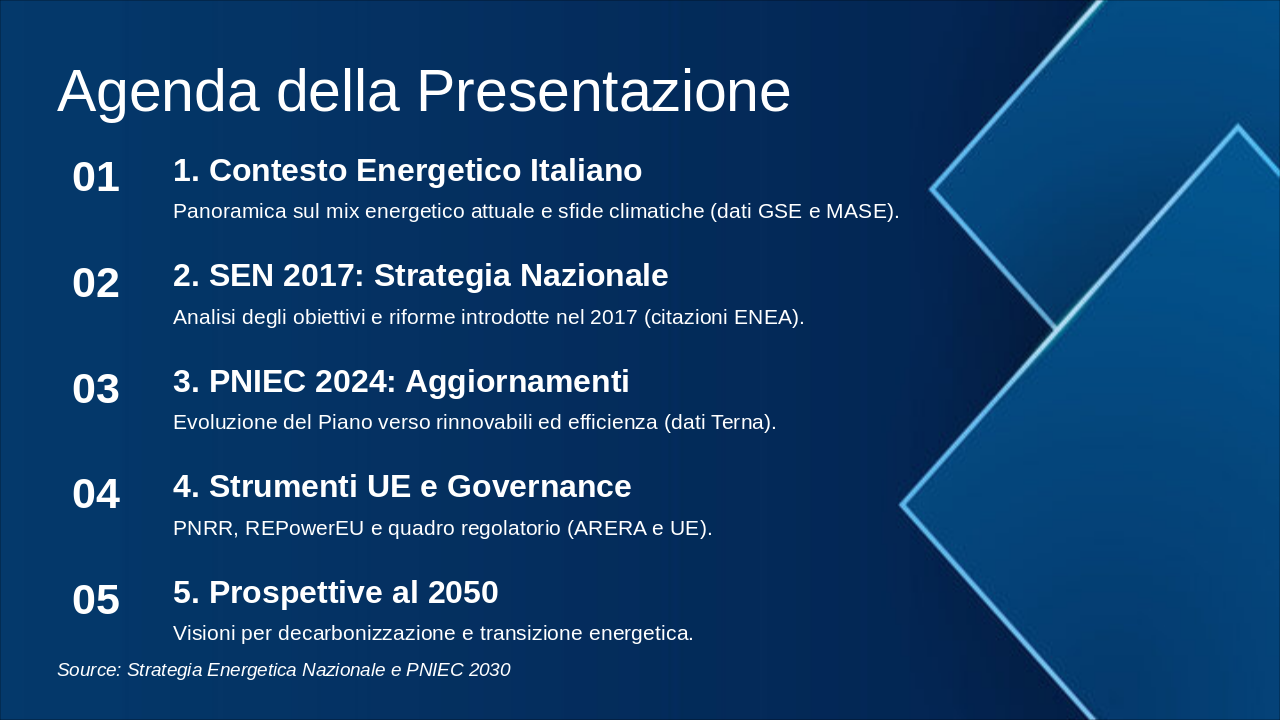 Agenda della Presentazione

01

1. Contesto Energetico Italiano

Panoramica sul mix energetico attuale e sfide climatiche (dati GSE e MASE).

02

2. SEN 2017: Strategia Nazionale

Analisi degli obiettivi e riforme introdotte nel 2017 (citazioni ENEA).

03

3. PNIEC 2024: Aggiornamenti

Evoluzione del Piano verso rinnovabili ed efficienza (dati Terna).

04

4. Strumenti UE e Governance

PNRR, REPowerEU e quadro regolatorio (ARERA e UE).

05

5. Prospettive al 2050

Visioni per decarbonizzazione e transizione energetica.

Source: Strategia Energetica Nazionale e PNIEC 2030